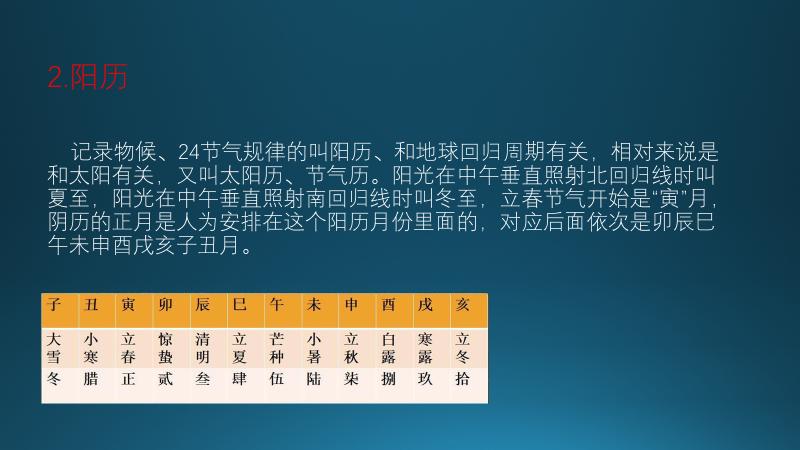 2.阳历

记录物候、24节气规律的叫阳历、和地球回归周期有关，相对来说是和太阳有关，又叫太阳历、节气历。阳光在中午垂直照射北回归线时叫夏至，阳光在中午垂直照射南回归线时叫冬至，立春节气开始是“寅”月，阴历的正月是人为安排在这个阳历月份里面的，对应后面依次是卯辰巳午未申酉戌亥子丑月。

| 子 | 丑 | 寅 | 卯 | 辰 | 巳 | 午 | 未 | 申 | 酉 | 戌 | 亥 |
|---|---|---|---|---|---|---|---|---|---|---|---|
| 大雪 | 小寒 | 立春 | 惊蛰 | 清明 | 立夏 | 芒种 | 小暑 | 立秋 | 白露 | 寒露 | 立冬 |
| 冬 | 腊 | 正 | 贰 | 叁 | 肆 | 伍 | 陆 | 柒 | 捌 | 玖 | 拾 |